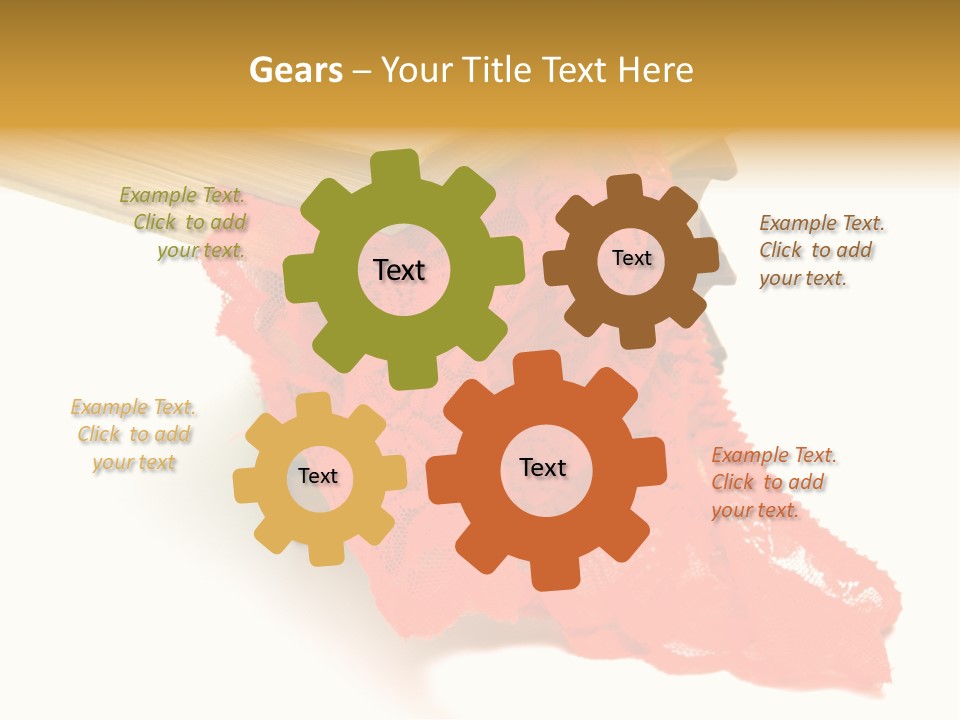 Gears – Your Title Text Here

Example Text. Click to add your text.

Text

Text

Example Text. Click to add your text.

Example Text. Click to add your text

Text

Text

Example Text. Click to add your text.